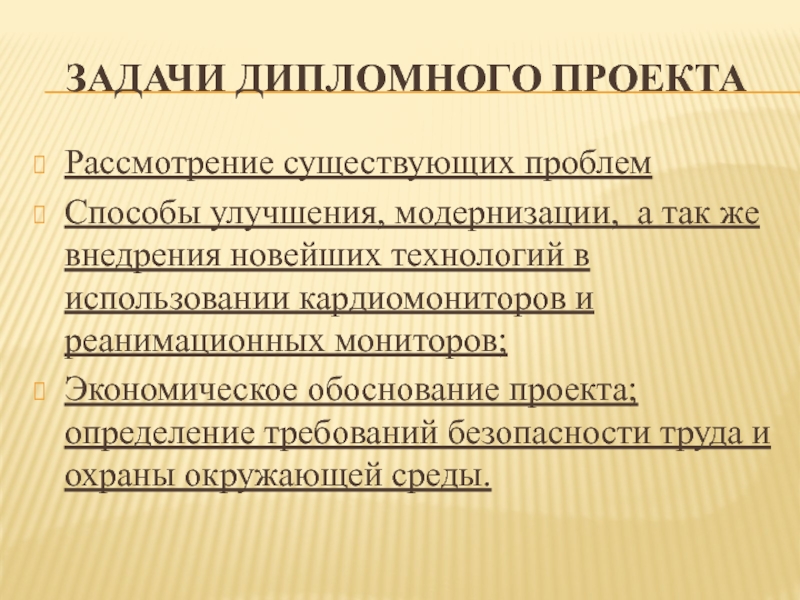 ЗАДАЧИ ДИПЛОМНОГО ПРОЕКТА

Рассмотрение существующих проблем

Способы улучшения, модернизации,  а так же внедрения новейших технологий в использовании кардиомониторов и реанимационных мониторов;

Экономическое обоснование проекта; определение требований безопасности труда и охраны окружающей среды.